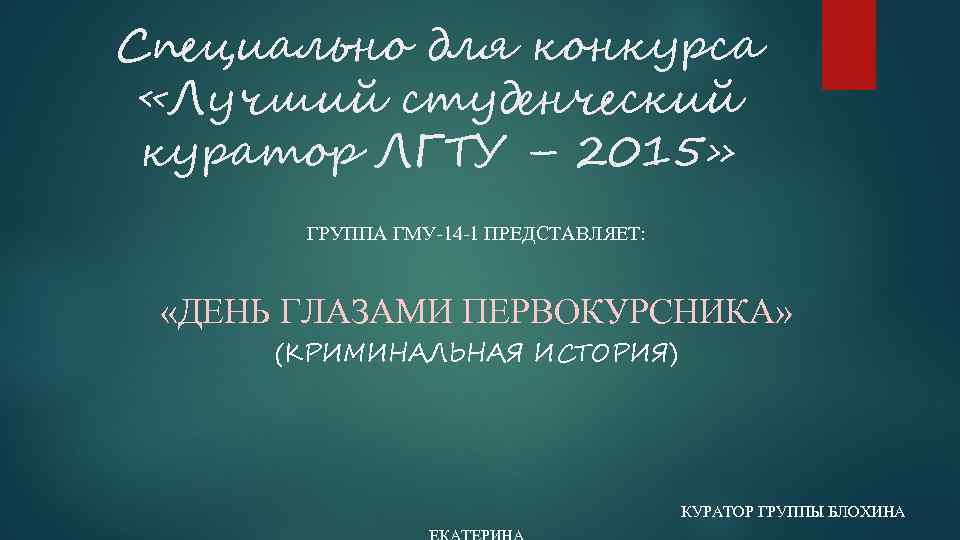 Специально для конкурса «Лучший студенческий куратор ЛГТУ – 2015»

ГРУППА ГМУ-14-1 ПРЕДСТАВЛЯЕТ:

«ДЕНЬ ГЛАЗАМИ ПЕРВОКУРСНИКА»
(КРИМИНАЛЬНАЯ ИСТОРИЯ)

КУРАТОР ГРУППЫ БЛОХИНА ЕКАТЕРИНА